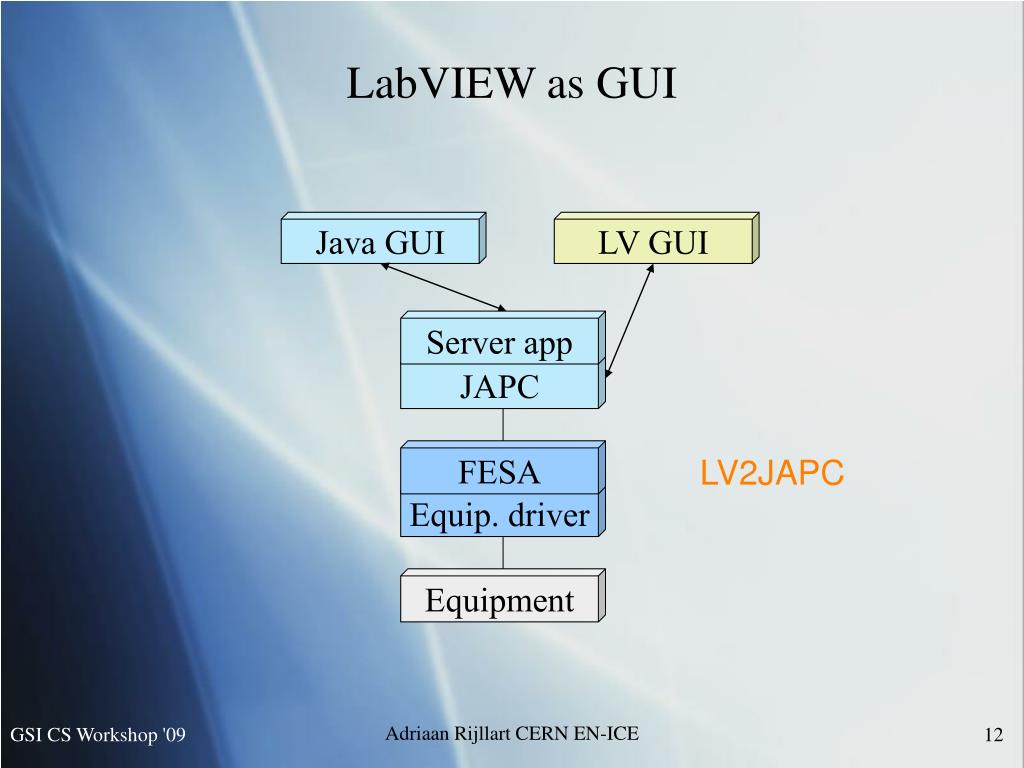 LabVIEW as GUI

Java GUI

LV GUI

Server app

JAPC

FESA

Equip. driver

LV2JAPC

Equipment

GSI CS Workshop '09

Adriaan Rijllart CERN EN-ICE

12